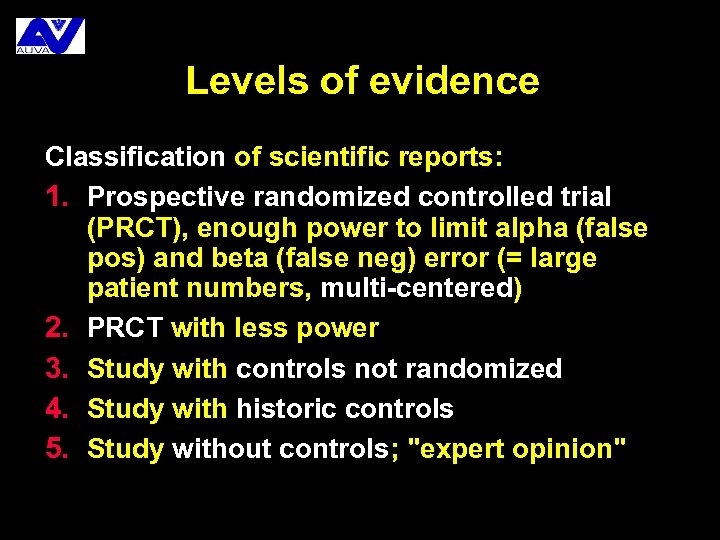 AUVA

Levels of evidence

Classification of scientific reports:

1. Prospective randomized controlled trial (PRCT), enough power to limit alpha (false pos) and beta (false neg) error (= large patient numbers, multi-centered)
2. PRCT with less power
3. Study with controls not randomized
4. Study with historic controls
5. Study without controls; "expert opinion"